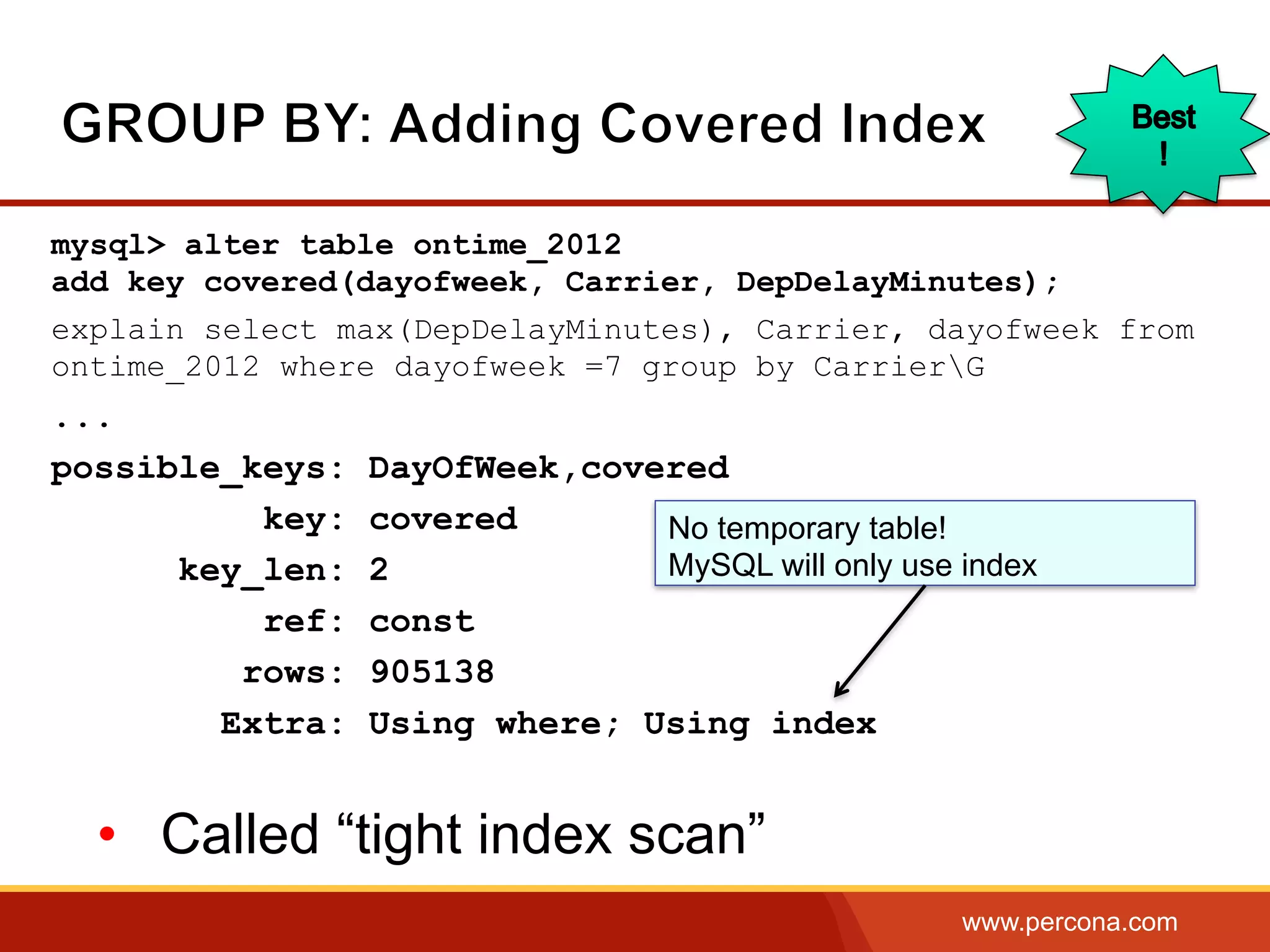 GROUP BY: Adding Covered Index

Best
!

mysql> alter table ontime_2012
add key covered(dayofweek, Carrier, DepDelayMinutes);

explain select max(DepDelayMinutes), Carrier, dayofweek from ontime_2012 where dayofweek =7 group by Carrier\G

...

possible_keys: DayOfWeek,covered
key: covered
key_len: 2
ref: const
rows: 905138
Extra: Using where; Using index

No temporary table!
MySQL will only use index

• Called “tight index scan”

www.percona.com